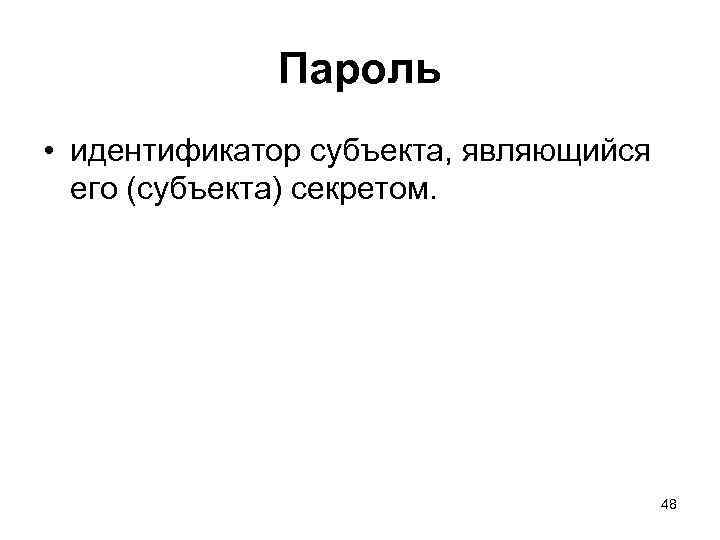 Пароль

• идентификатор субъекта, являющийся его (субъекта) секретом.

48